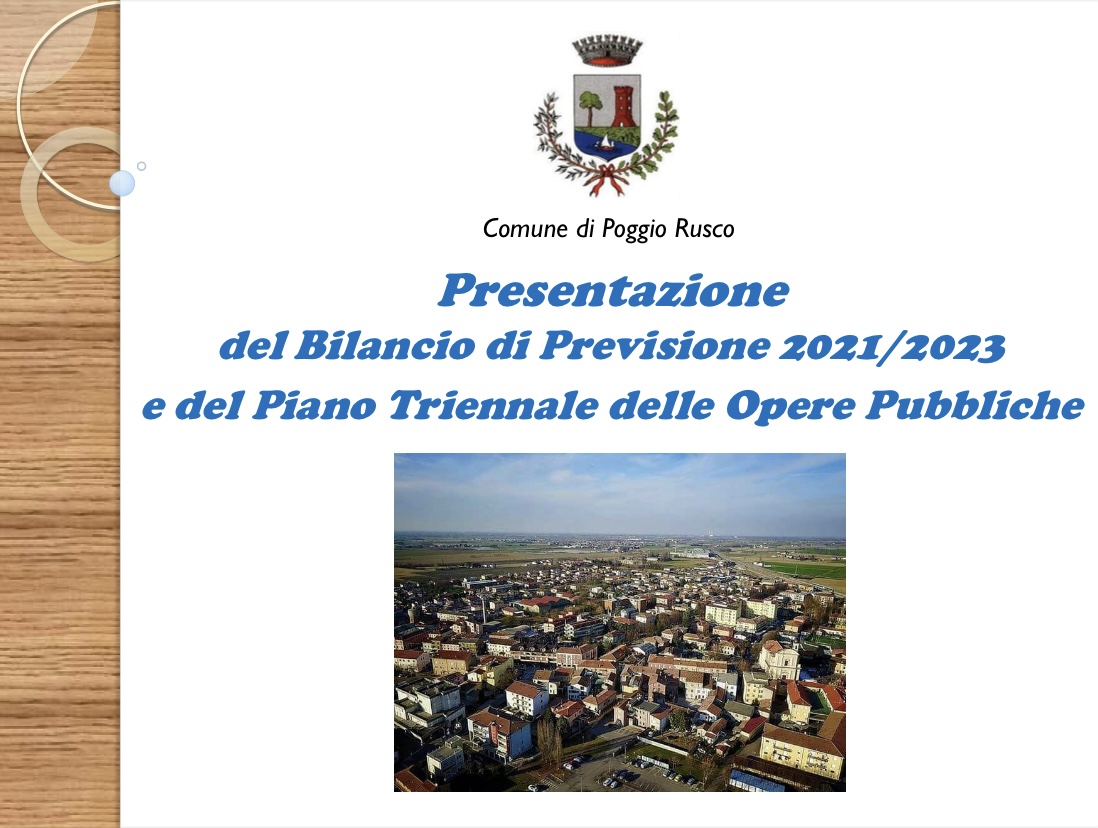 Comune di Poggio Rusco

Presentazione
del Bilancio di Previsione 2021/2023
e del Piano Triennale delle Opere Pubbliche